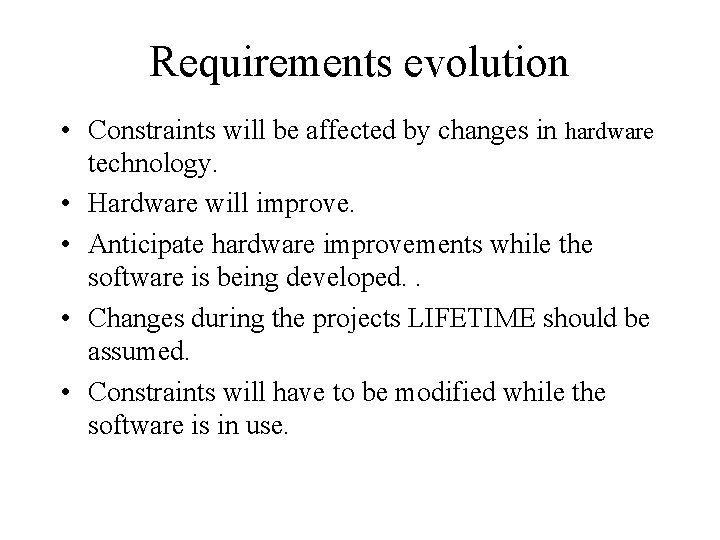 Requirements evolution

• Constraints will be affected by changes in hardware technology.
• Hardware will improve.
• Anticipate hardware improvements while the software is being developed. .
• Changes during the projects LIFETIME should be assumed.
• Constraints will have to be modified while the software is in use.